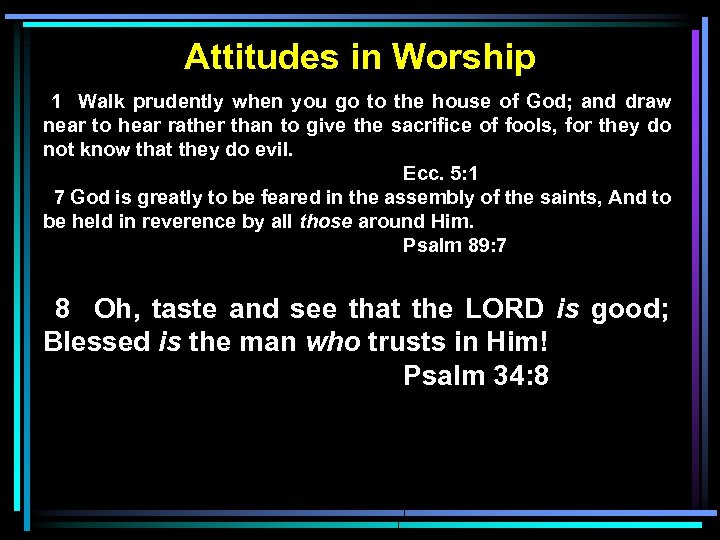 Attitudes in Worship

1 Walk prudently when you go to the house of God; and draw near to hear rather than to give the sacrifice of fools, for they do not know that they do evil.

Ecc. 5:1

7 God is greatly to be feared in the assembly of the saints, And to be held in reverence by all those around Him.

Psalm 89:7

8 Oh, taste and see that the LORD is good; Blessed is the man who trusts in Him!

Psalm 34:8